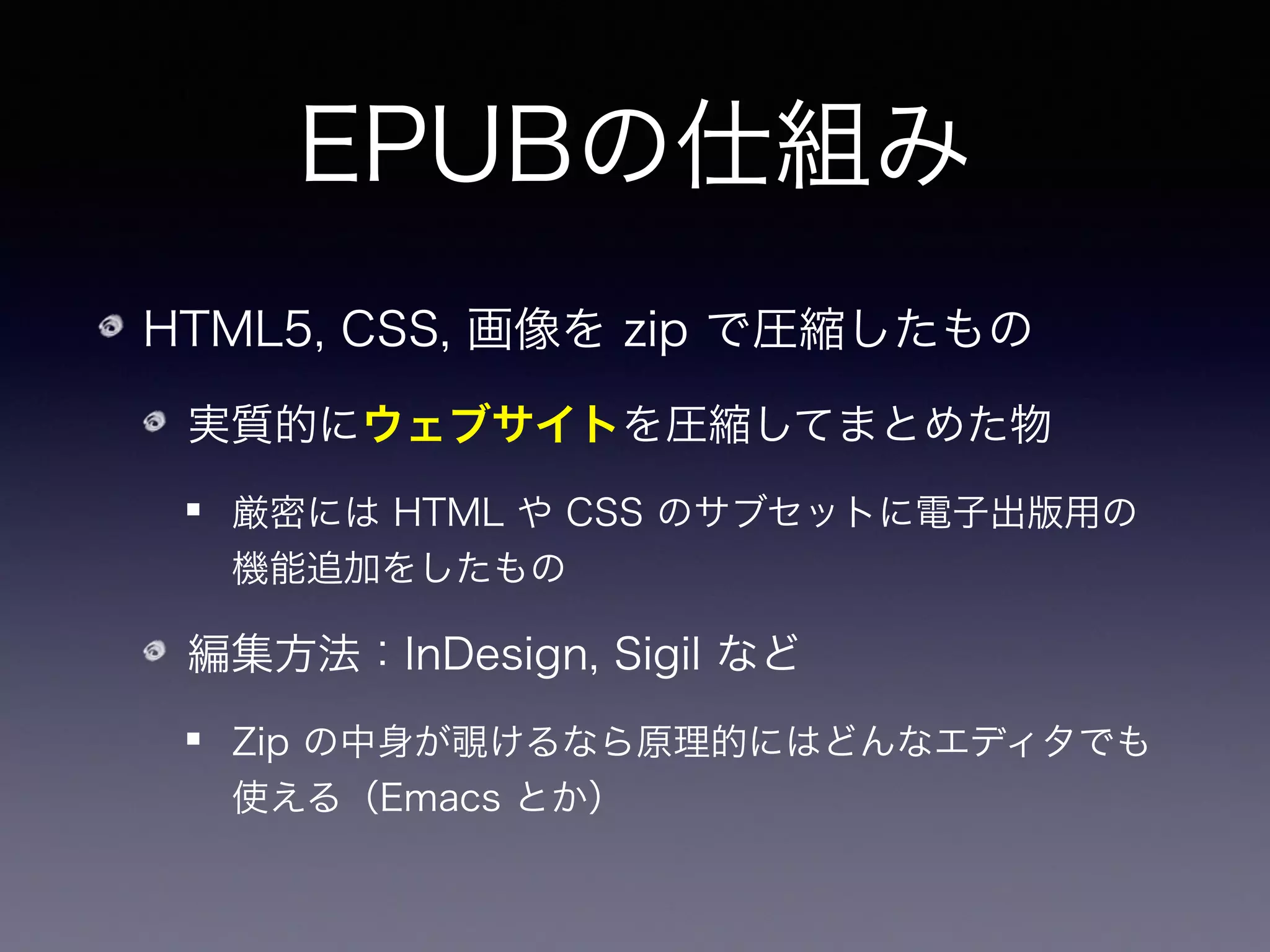 EPUBの仕組み

HTML5, CSS, 画像を zip で圧縮したもの

実質的にウェブサイトを圧縮してまとめた物

厳密には HTML や CSS のサブセットに電子出版用の機能追加をしたもの

編集方法：InDesign, Sigil など

Zip の中身が覗けるなら原理的にはどんなエディタでも使える（Emacs とか）